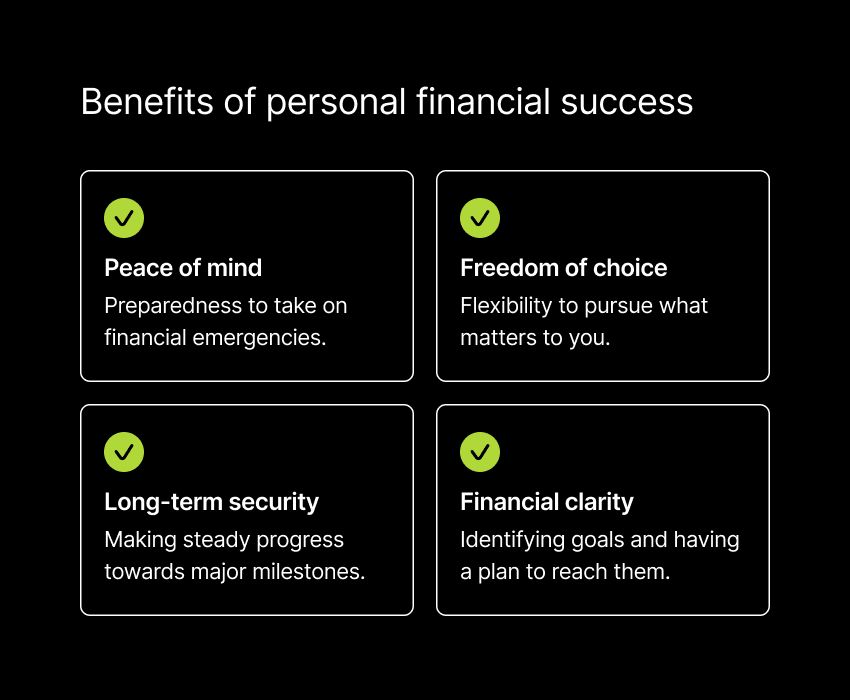 Benefits of personal financial success

Peace of mind
Preparedness to take on financial emergencies.

Freedom of choice
Flexibility to pursue what matters to you.

Long-term security
Making steady progress towards major milestones.

Financial clarity
Identifying goals and having a plan to reach them.